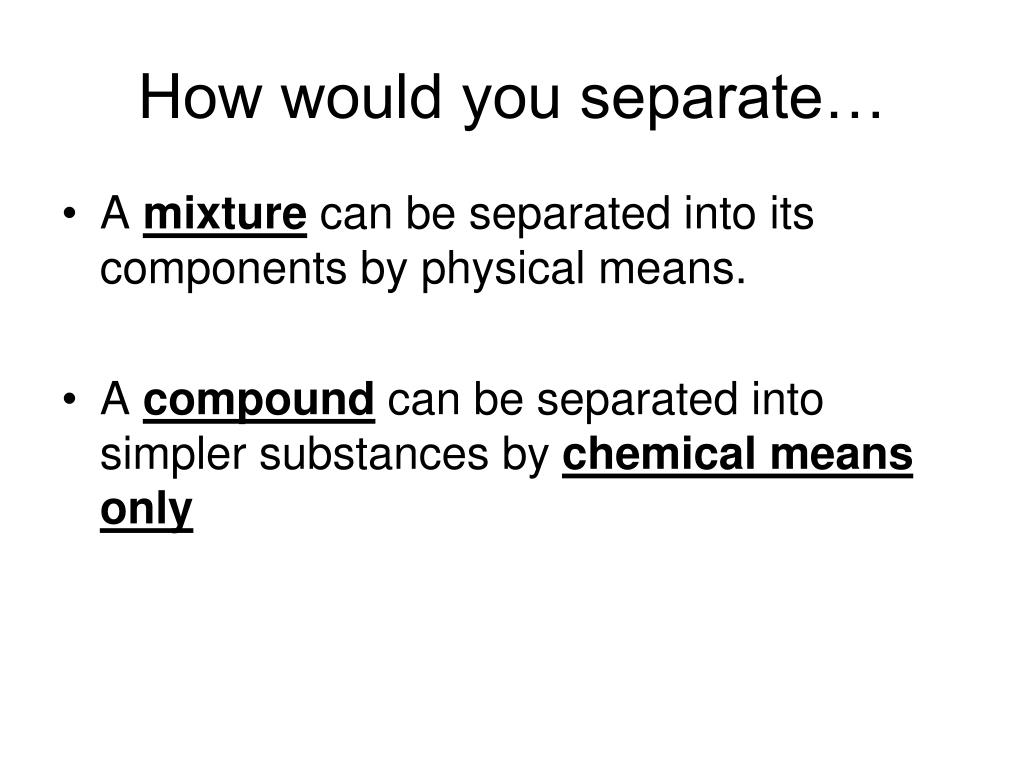 How would you separate…

• A mixture can be separated into its components by physical means.

• A compound can be separated into simpler substances by chemical means only